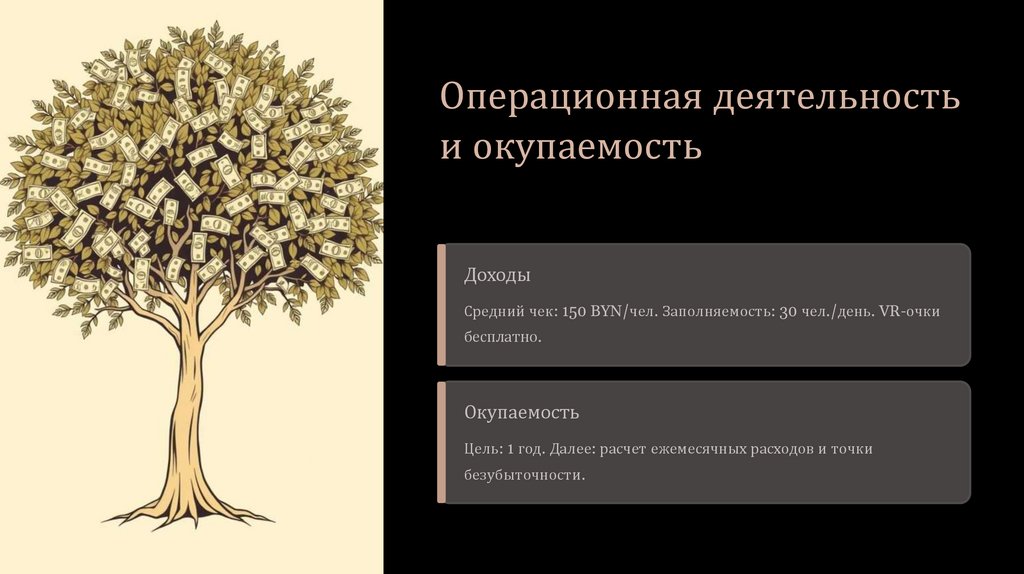 Операционная деятельность и окупаемость

Доходы

Средний чек: 150 BYN/чел. Заполняемость: 30 чел./день. VR-очки бесплатно.

Окупаемость

Цель: 1 год. Далее: расчет ежемесячных расходов и точки безубыточности.